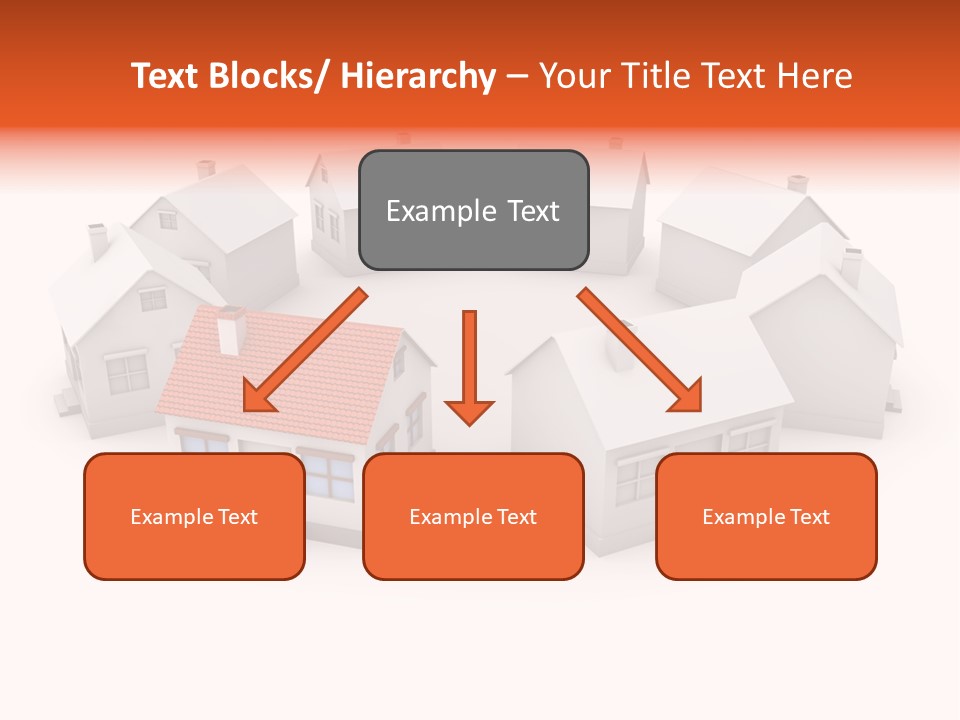 Text Blocks/ Hierarchy – Your Title Text Here

Example Text

Example Text

Example Text

Example Text